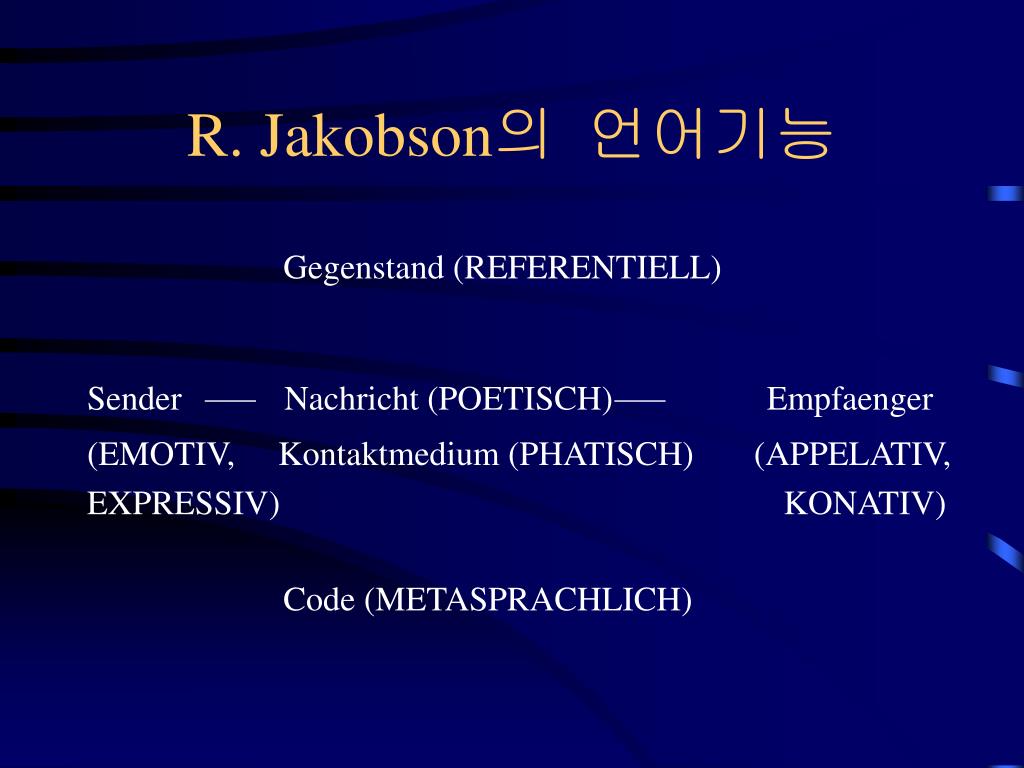 R. Jakobson의 언어기능

Gegenstand (REFERENTIELL)

Sender —— Nachricht (POETISCH)—— Empfaenger

(EMOTIV, Kontaktmedium (PHATISCH) (APPELATIV,
EXPRESSIV) KONATIV)

Code (METASPRACHLICH)